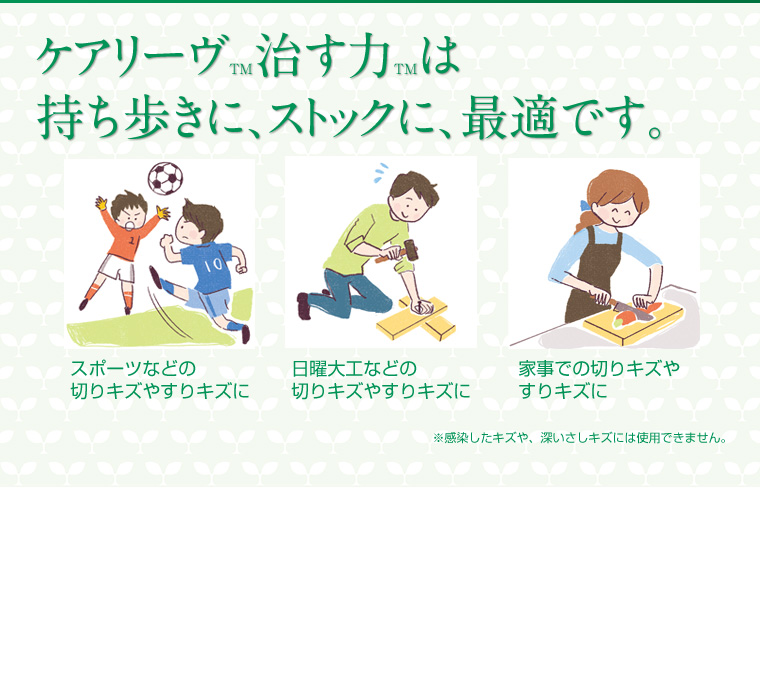 ケアリーヴ™治す力™は
持ち歩きに、ストックに、最適です。

1

10

スポーツなどの
切りキズやすりキズに

日曜大工などの
切りキズやすりキズに

家事での切りキズや
すりキズに

※感染したキズや、深いさしキズには使用できません。